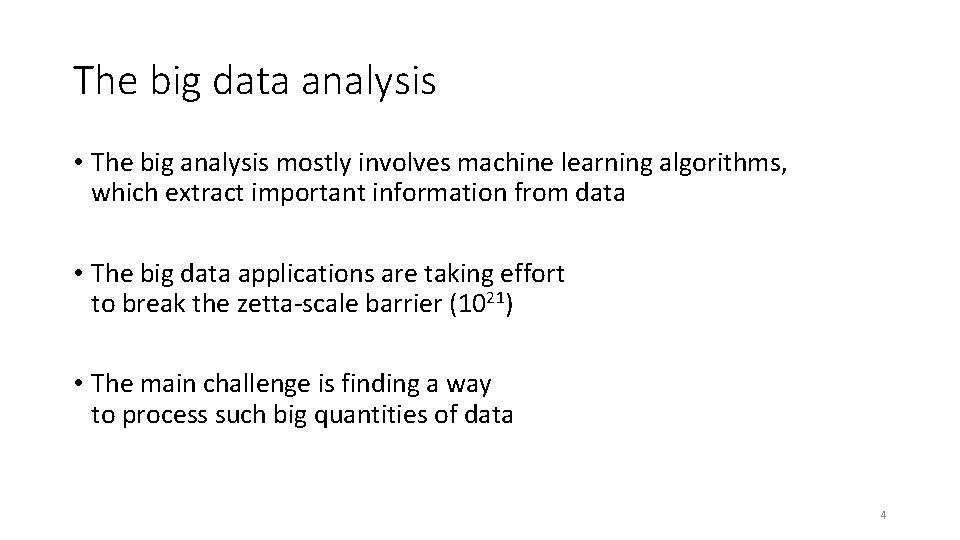 The big data analysis

• The big analysis mostly involves machine learning algorithms, which extract important information from data

• The big data applications are taking effort to break the zetta-scale barrier ($10^{21}$)

• The main challenge is finding a way to process such big quantities of data

4